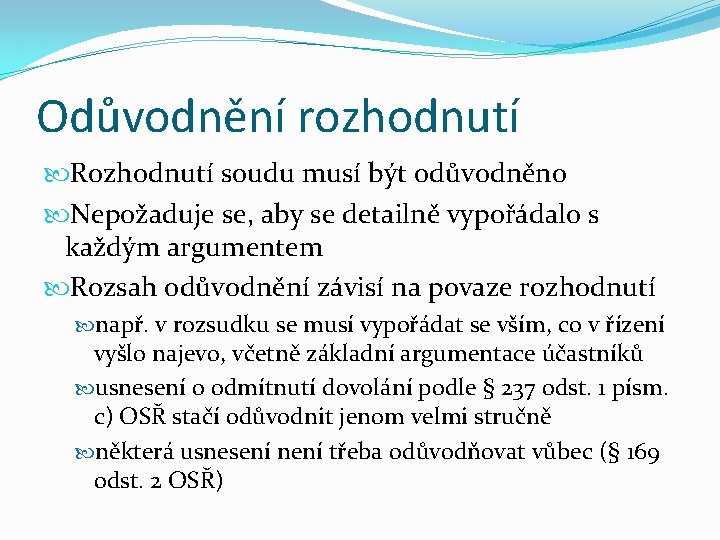 Odůvodnění rozhodnutí

Rozhodnutí soudu musí být odůvodněno

Nepožaduje se, aby se detailně vypořádalo s každým argumentem

Rozsah odůvodnění závisí na povaze rozhodnutí

např. v rozsudku se musí vypořádat se vším, co v řízení vyšlo najevo, včetně základní argumentace účastníků

usnesení o odmítnutí dovolání podle § 237 odst. 1 písm. c) OSŘ stačí odůvodnit jenom velmi stručně

některá usnesení není třeba odůvodňovat vůbec (§ 169 odst. 2 OSŘ)